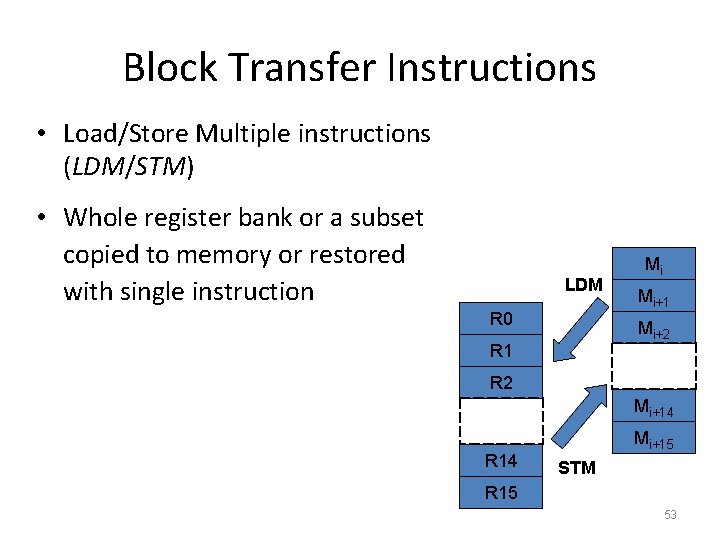 Block Transfer Instructions

• Load/Store Multiple instructions (LDM/STM)

• Whole register bank or a subset copied to memory or restored with single instruction

LDM

STM

R0
R1
R2
R14
R15

$M_i$
$M_{i+1}$
$M_{i+2}$
$M_{i+14}$
$M_{i+15}$

53